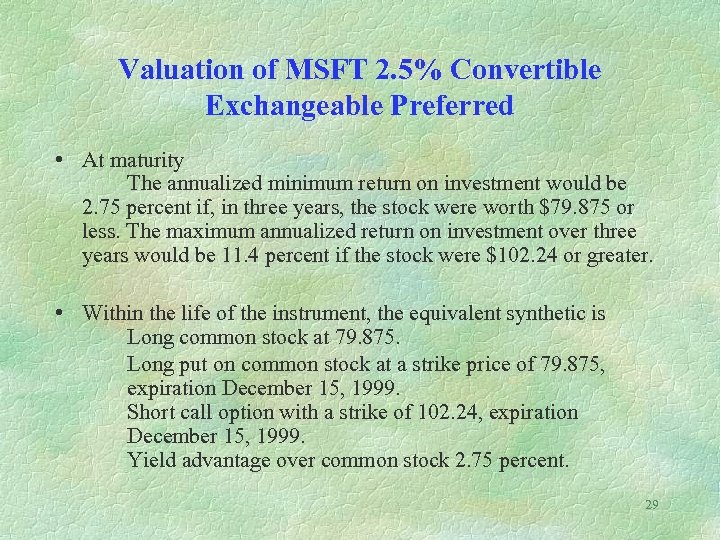 Valuation of MSFT 2.5% Convertible Exchangeable Preferred

• At maturity
The annualized minimum return on investment would be 2.75 percent if, in three years, the stock were worth \$79.875 or less. The maximum annualized return on investment over three years would be 11.4 percent if the stock were \$102.24 or greater.

• Within the life of the instrument, the equivalent synthetic is
Long common stock at 79.875.
Long put on common stock at a strike price of 79.875, expiration December 15, 1999.
Short call option with a strike of 102.24, expiration December 15, 1999.
Yield advantage over common stock 2.75 percent.

29